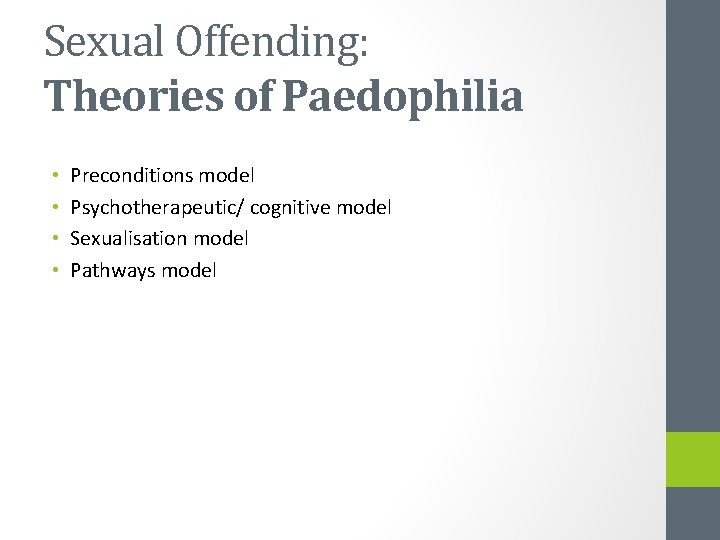 Sexual Offending:
Theories of Paedophilia

• Preconditions model
• Psychotherapeutic/ cognitive model
• Sexualisation model
• Pathways model